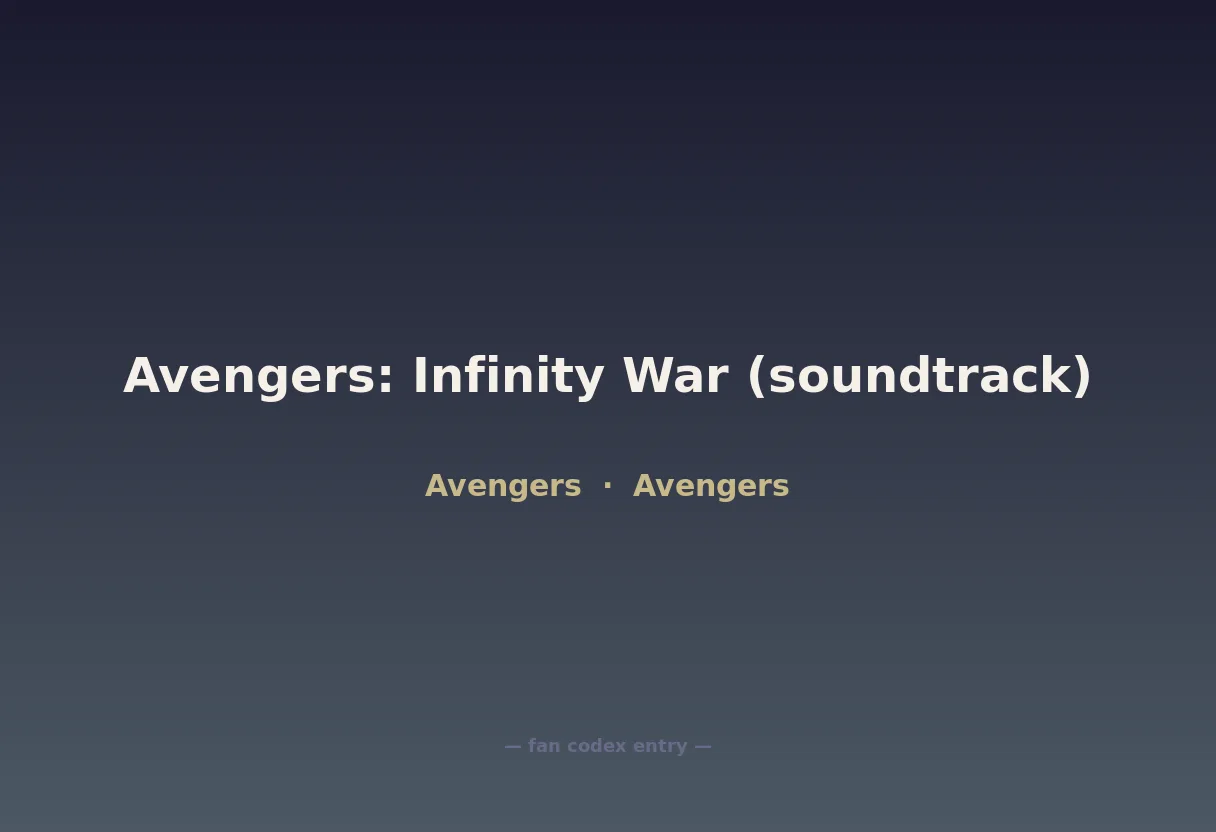 Avengers: Infinity War (soundtrack)

Avengers · Avengers

— fan codex entry —